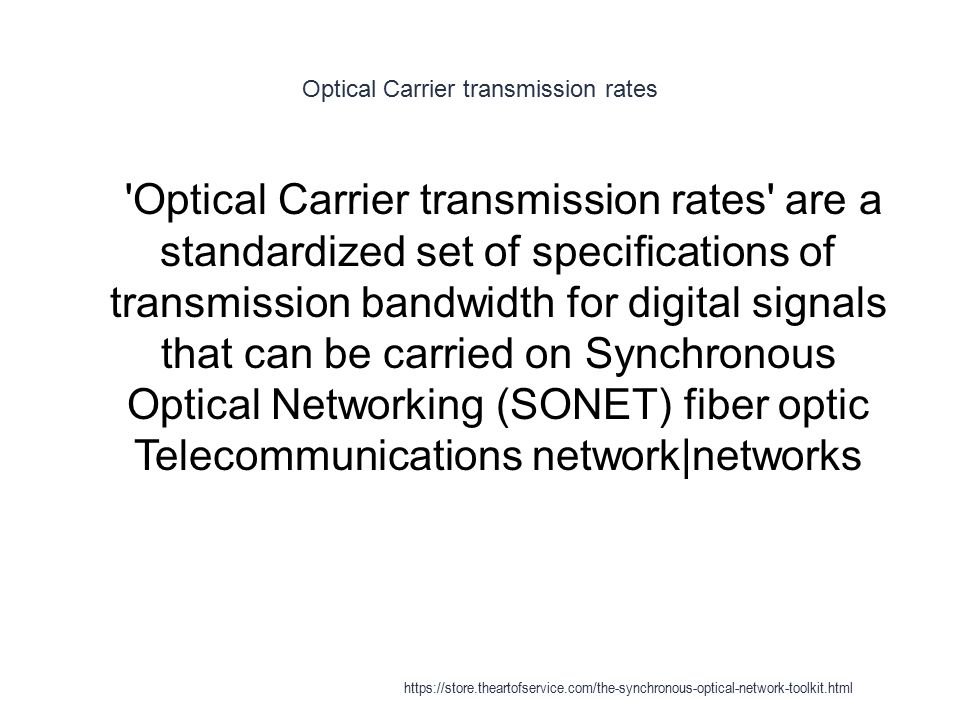 Optical Carrier transmission rates

'Optical Carrier transmission rates' are a standardized set of specifications of transmission bandwidth for digital signals that can be carried on Synchronous Optical Networking (SONET) fiber optic Telecommunications network|networks

https://store.theartofservice.com/the-synchronous-optical-network-toolkit.html